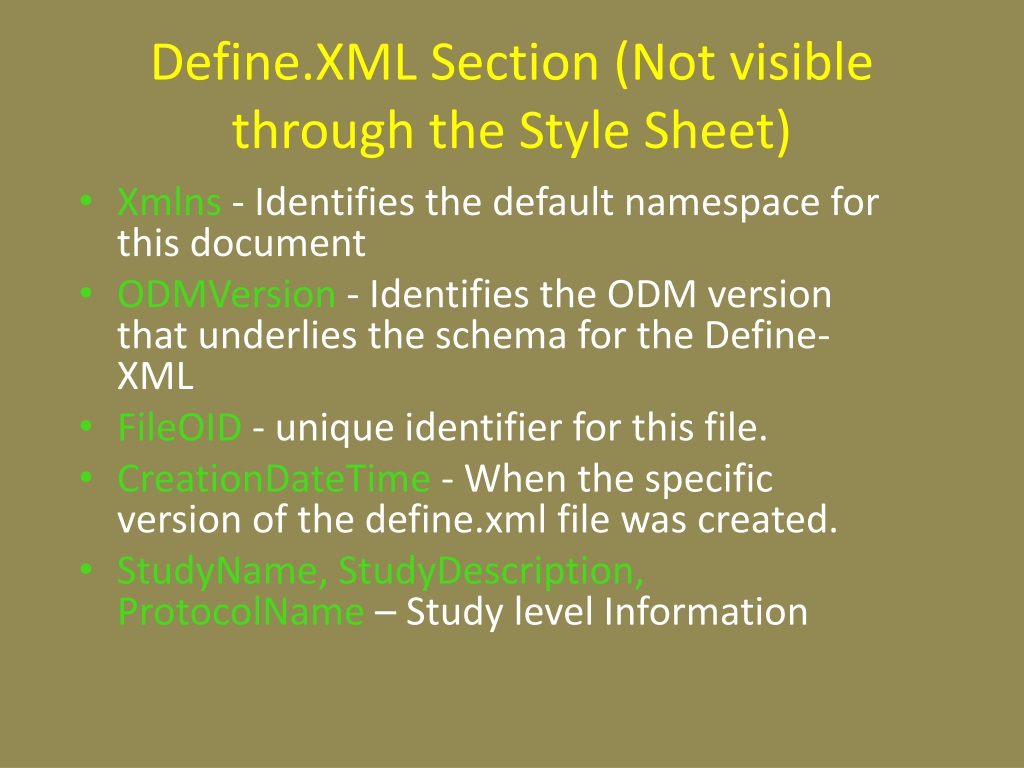 Define.XML Section (Not visible through the Style Sheet)

• Xmlns - Identifies the default namespace for this document
• ODMVersion - Identifies the ODM version that underlies the schema for the Define-XML
• FileOID - unique identifier for this file.
• CreationDateTime - When the specific version of the define.xml file was created.
• StudyName, StudyDescription, ProtocolName – Study level Information